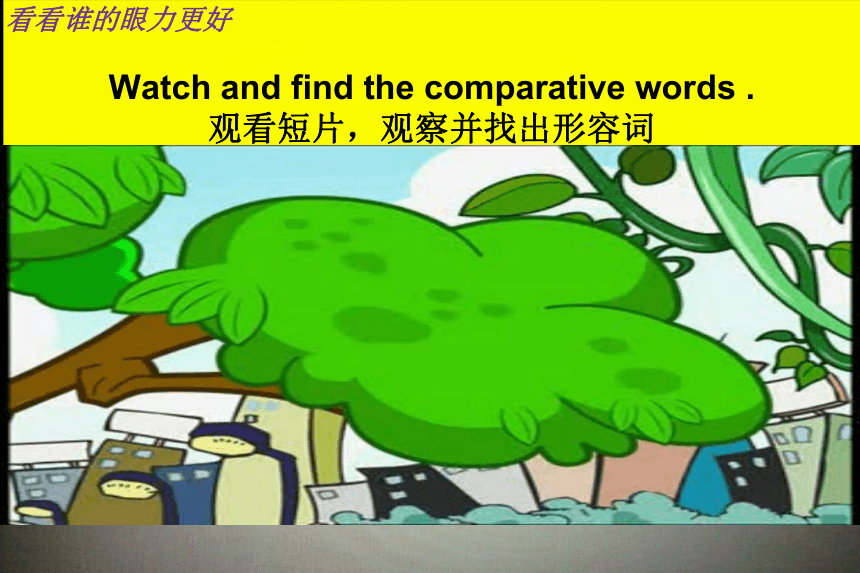 看看谁的眼力更好

Watch and find the comparative words .
观看短片，观察并找出形容词